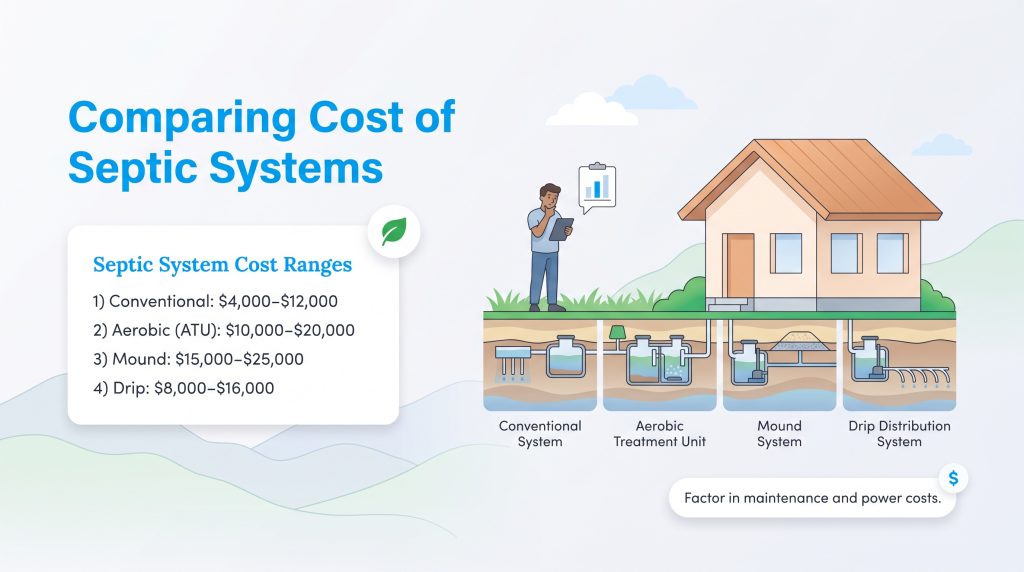 Comparing Cost of Septic Systems

Septic System Cost Ranges

1) Conventional: \$4,000–\$12,000

2) Aerobic (ATU): \$10,000–\$20,000

3) Mound: \$15,000–\$25,000

4) Drip: \$8,000–\$16,000

Conventional System

Aerobic Treatment Unit

Mound System

Drip Distribution System

\$

Factor in maintenance and power costs.